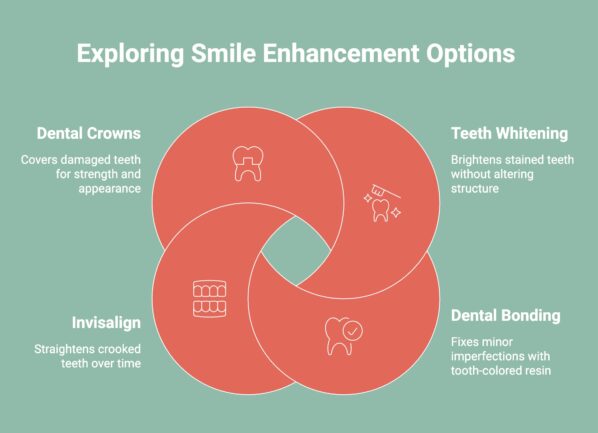 Exploring Smile Enhancement Options

Dental Crowns

Covers damaged teeth for strength and appearance

Teeth Whitening

Brightens stained teeth without altering structure

Invisalign

Straightens crooked teeth over time

Dental Bonding

Fixes minor imperfections with tooth-colored resin